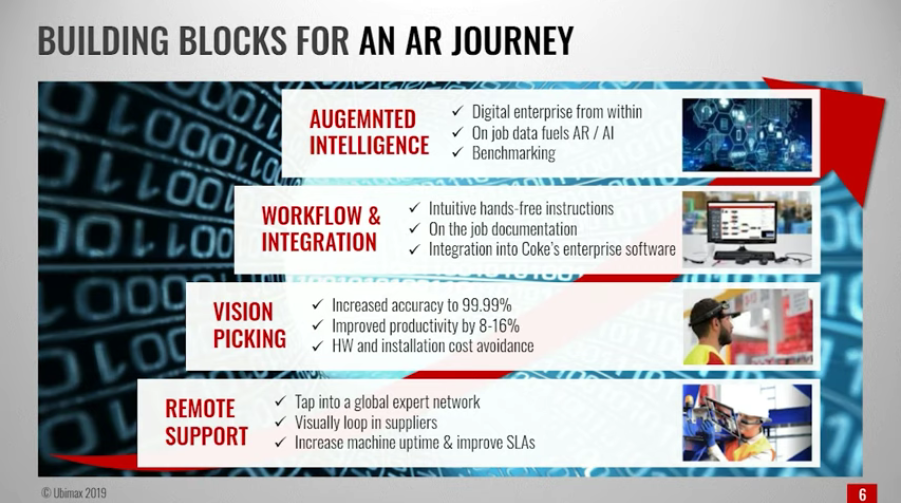 BUILDING BLOCKS FOR AN AR JOURNEY

AUGEMNTED INTELLIGENCE
✓ Digital enterprise from within
✓ On job data fuels AR / AI
✓ Benchmarking

WORKFLOW & INTEGRATION
✓ Intuitive hands-free instructions
✓ On the job documentation
✓ Integration into Coke's enterprise software

VISION PICKING
✓ Increased accuracy to 99.99%
✓ Improved productivity by 8-16%
✓ HW and installation cost avoidance

REMOTE SUPPORT
✓ Tap into a global expert network
✓ Visually loop in suppliers
✓ Increase machine uptime & improve SLAs

© Ubimax 2019

6